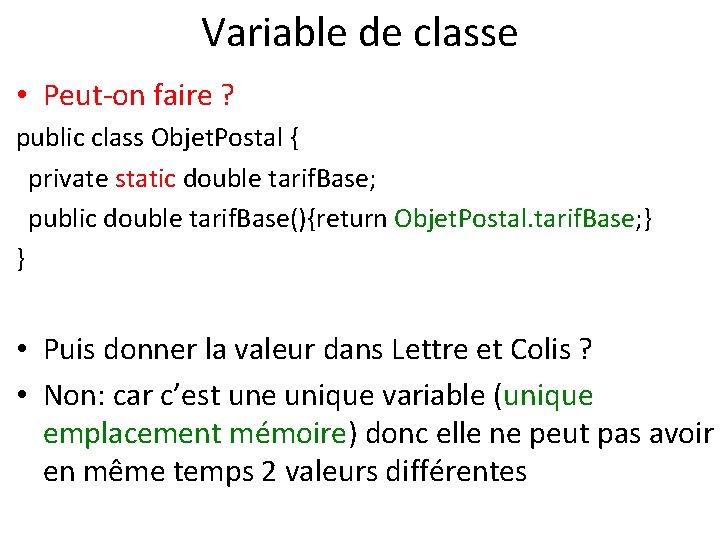 Variable de classe

• Peut-on faire ?

public class ObjetPostal {
 private static double tarifBase;
 public double tarifBase(){return ObjetPostal.tarifBase;}
}

• Puis donner la valeur dans Lettre et Colis ?

• Non: car c'est une unique variable (unique emplacement mémoire) donc elle ne peut pas avoir en même temps 2 valeurs différentes